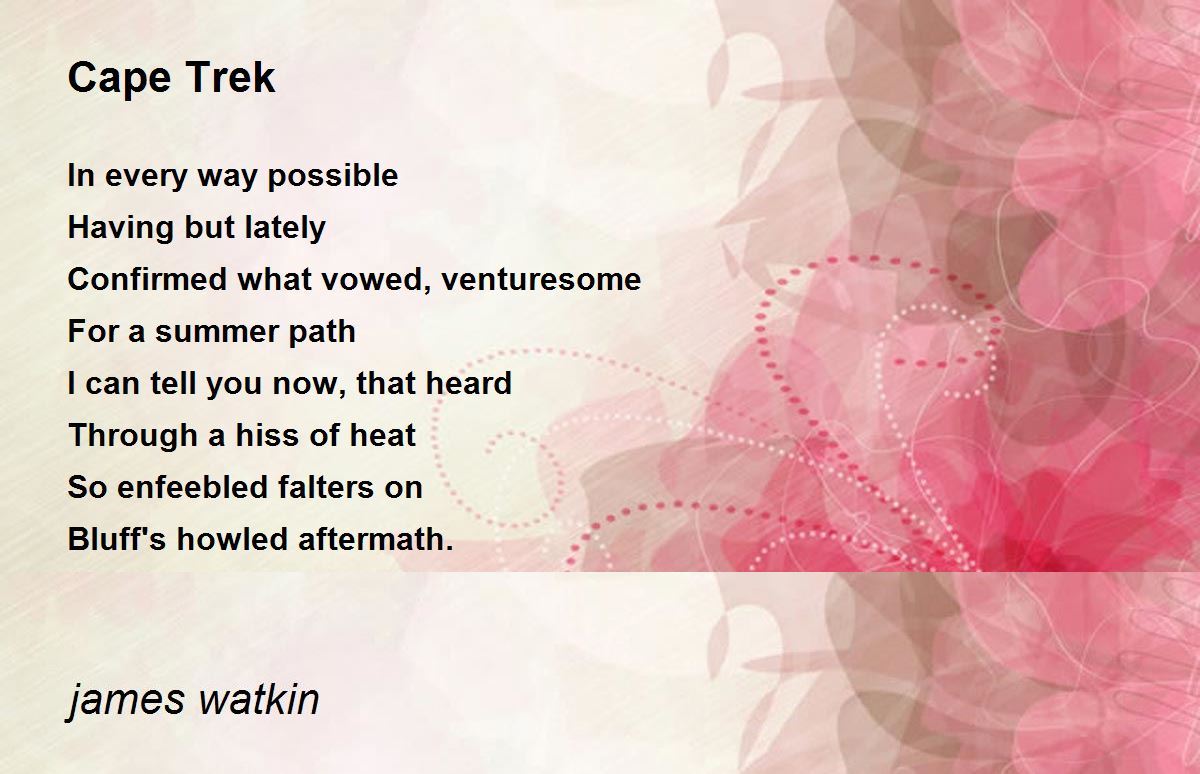 Cape Trek

In every way possible
Having but lately
Confirmed what vowed, venturesome
For a summer path
I can tell you now, that heard
Through a hiss of heat
So enfeebled falters on
Bluff's howled aftermath.

james watkin